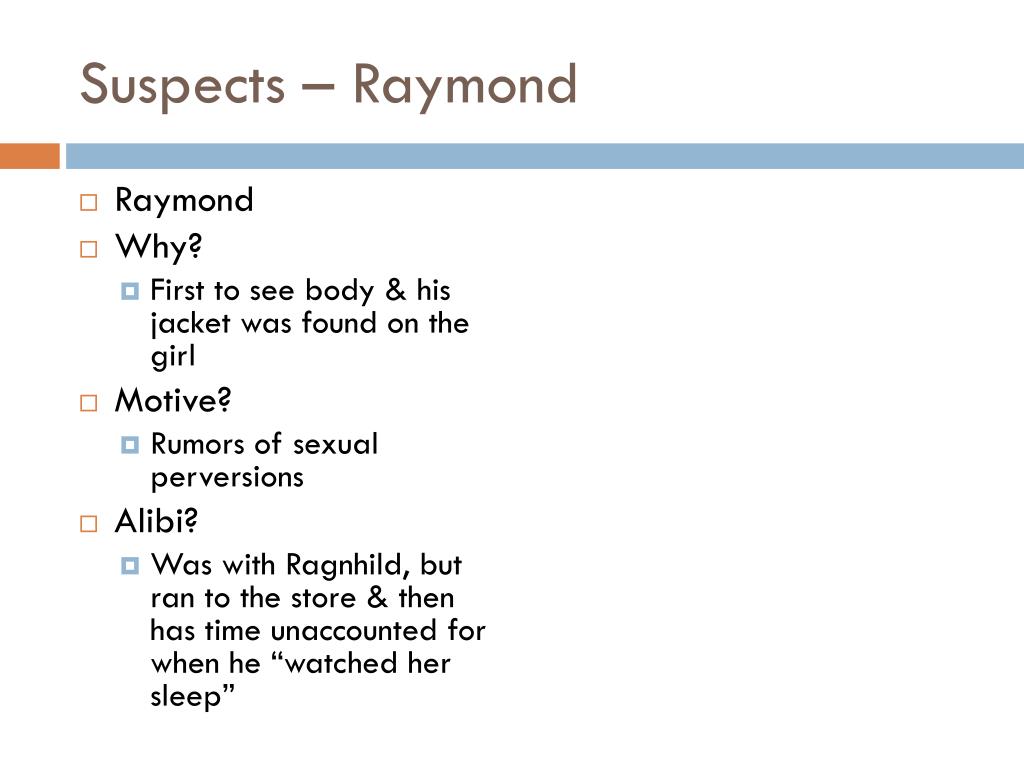 Suspects – Raymond

Raymond

Why?

First to see body & his jacket was found on the girl

Motive?

Rumors of sexual perversions

Alibi?

Was with Ragnhild, but ran to the store & then has time unaccounted for when he “watched her sleep”